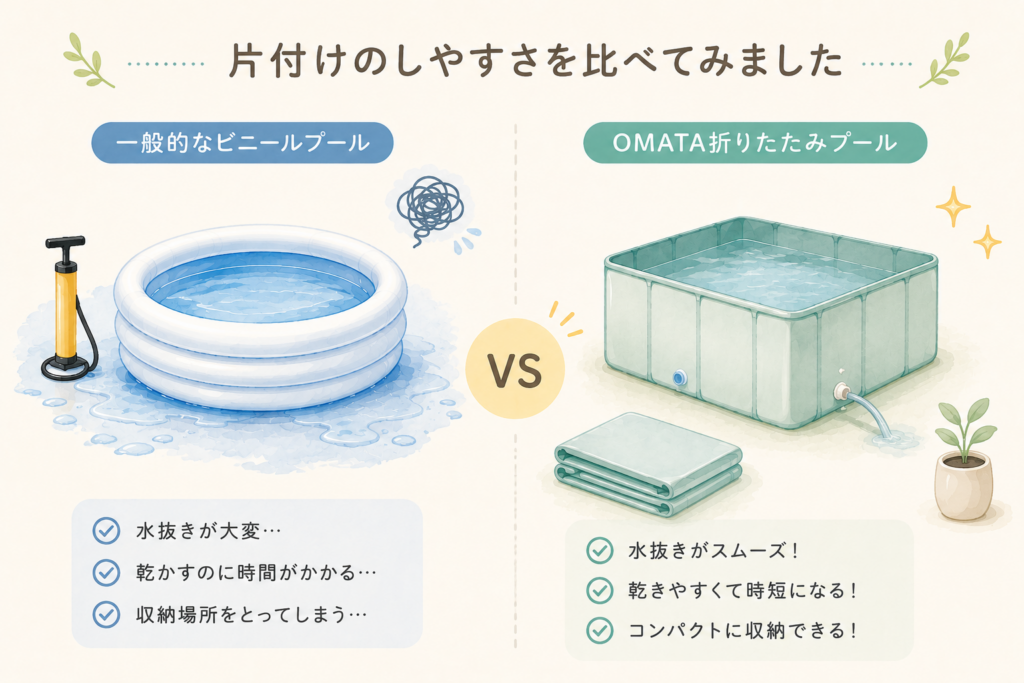 片付けのしやすさを比べてみました

一般的なビニールプール

水抜きが大変…
乾かすのに時間がかかる…
収納場所をとってしまう…

VS

OMATA折りたたみプール

水抜きがスムーズ！
乾きやすくて時短になる！
コンパクトに収納できる！